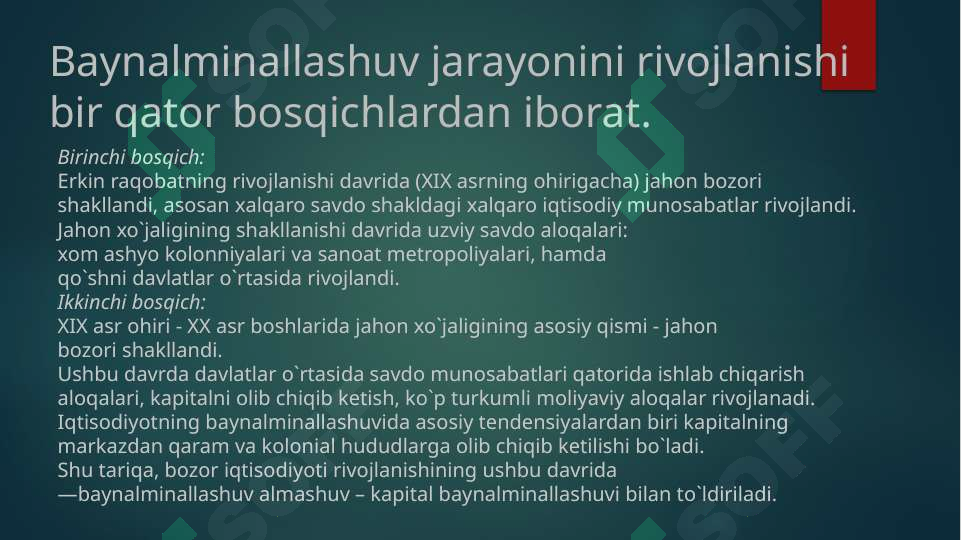 Baynalminallashuv jarayonini rivojlanishi bir qator bosqichlardan iborat.

Birinchi bosqich:
Erkin raqobatning rivojlanishi davrida (XIX asrning ohirigacha) jahon bozori shakllandi, asosan xalqaro savdo shakldagi xalqaro iqtisodiy munosabatlar rivojlandi.
Jahon xo`jaligining shakllanishi davrida uzviy savdo aloqalari:
xom ashyo kolonniyalari va sanoat metropoliyalari, hamda
qo`shni davlatlar o`rtasida rivojlandi.
Ikkinchi bosqich:
XIX asr ohiri - XX asr boshlarida jahon xo`jaligining asosiy qismi - jahon bozori shakllandi.
Ushbu davrda davlatlar o`rtasida savdo munosabatlari qatorida ishlab chiqarish aloqalari, kapitalni olib chiqib ketish, ko`p turkumli moliyaviy aloqalar rivojlanadi.
Iqtisodiyotning baynalminallashuvida asosiy tendensiyalardan biri kapitalning markazdan qaram va kolonial hududlarga olib chiqib ketilishi bo`ladi.
Shu tariqa, bozor iqtisodiyoti rivojlanishining ushbu davrida —baynalminallashuv almashuv – kapital baynalminallashuvi bilan to`ldiriladi.